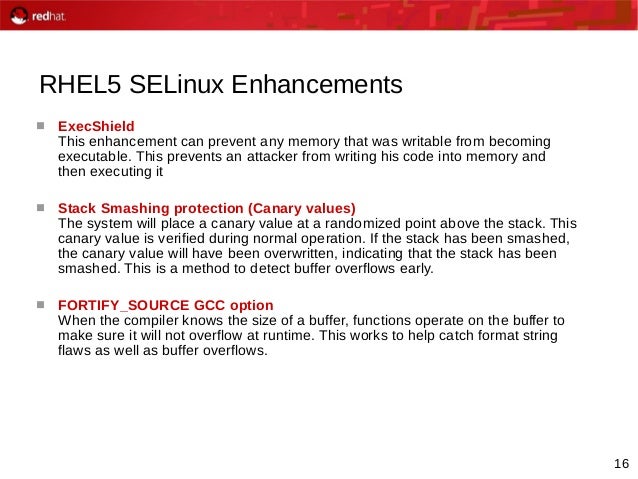 redhat.

RHEL5 SELinux Enhancements

ExecShield
This enhancement can prevent any memory that was writable from becoming executable. This prevents an attacker from writing his code into memory and then executing it

Stack Smashing protection (Canary values)
The system will place a canary value at a randomized point above the stack. This canary value is verified during normal operation. If the stack has been smashed, the canary value will have been overwritten, indicating that the stack has been smashed. This is a method to detect buffer overflows early.

FORTIFY_SOURCE GCC option
When the compiler knows the size of a buffer, functions operate on the buffer to make sure it will not overflow at runtime. This works to help catch format string flaws as well as buffer overflows.

16